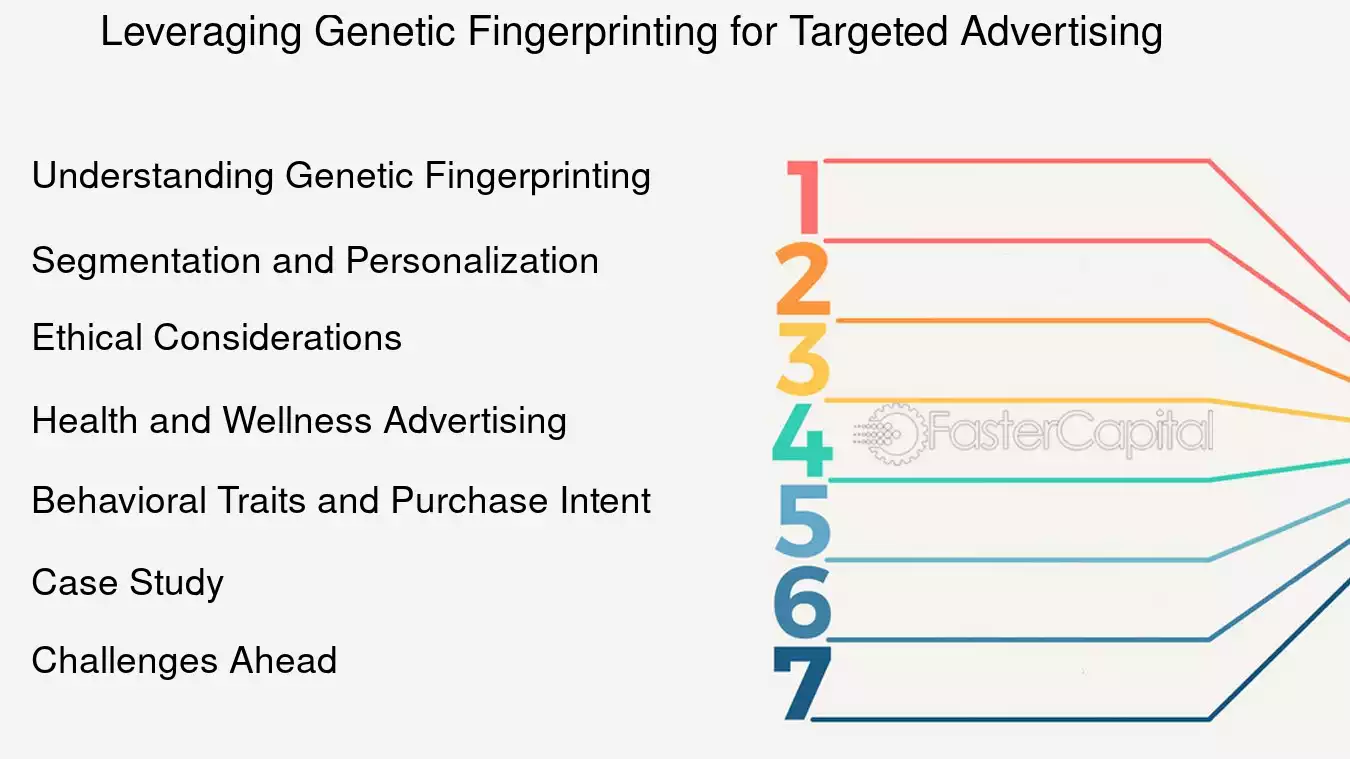 Leveraging Genetic Fingerprinting for Targeted Advertising

Understanding Genetic Fingerprinting

Segmentation and Personalization

Ethical Considerations

Health and Wellness Advertising

Behavioral Traits and Purchase Intent

Case Study

Challenges Ahead

1
2
3
4
5
6
7

FasterCapital